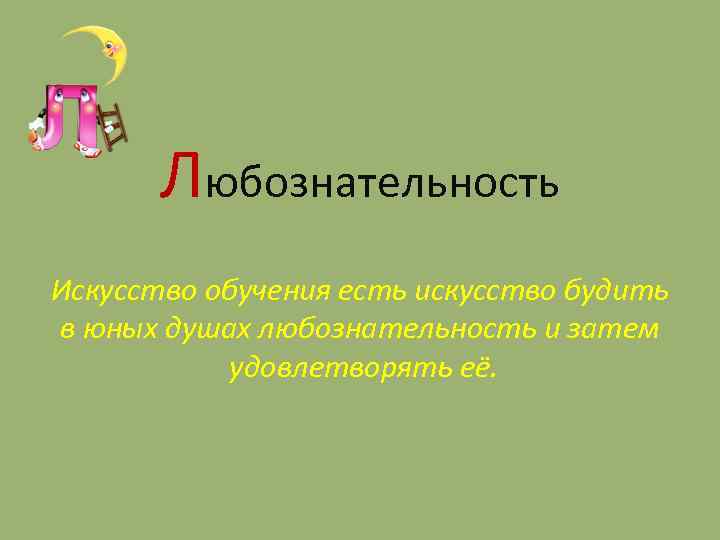 Л

Любознательность

Искусство обучения есть искусство будить в юных душах любознательность и затем удовлетворять её.